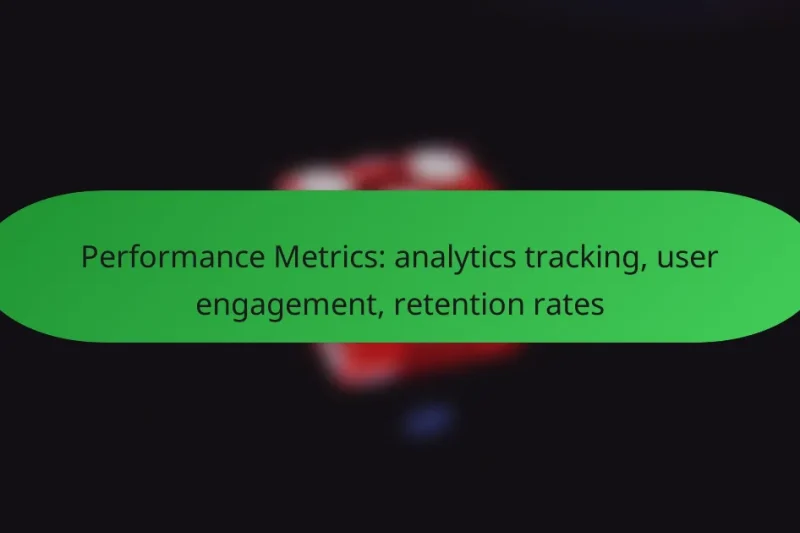 Performance Metrics: analytics tracking, user engagement, retention rates